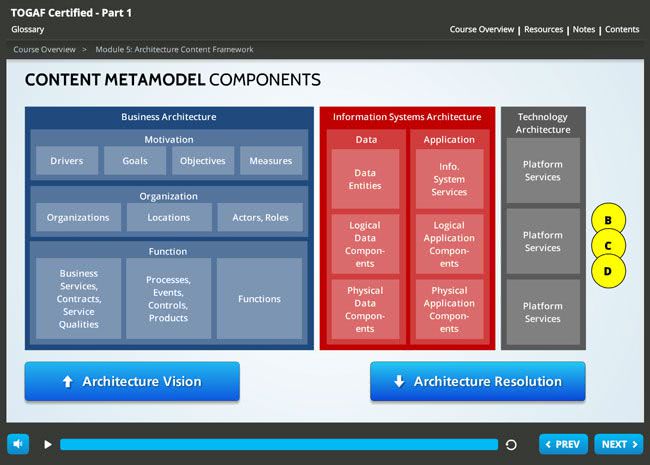 TOGAF Certified - Part 1

Glossary

Course Overview | Resources | Notes | Contents

Course Overview > Module 5: Architecture Content Framework

CONTENT METAMODEL COMPONENTS

Business Architecture

Motivation

Drivers

Goals

Objectives

Measures

Organization

Organizations

Locations

Actors, Roles

Function

Business Services, Contracts, Service Qualities

Processes, Events, Controls, Products

Functions

Information Systems Architecture

Data

Data Entities

Logical Data Components

Physical Data Components

Application

Info. System Services

Logical Application Components

Physical Application Components

Technology Architecture

Platform Services

Platform Services

Platform Services

B

C

D

Architecture Vision

Architecture Resolution

PREV

NEXT